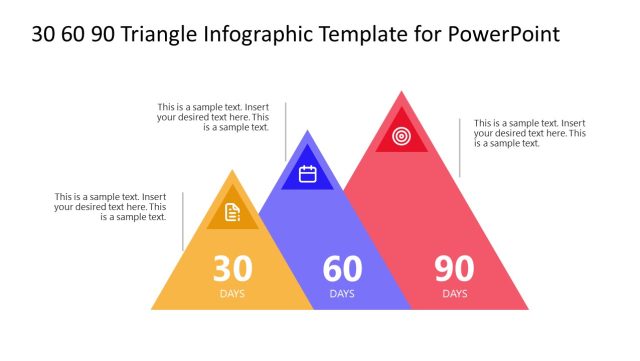 30 60 90 Triangle Infographic Template for PowerPoint

This is a sample text. Insert your desired text here. This is a sample text.

This is a sample text. Insert your desired text here. This is a sample text.

This is a sample text. Insert your desired text here. This is a sample text.

30
DAYS

60
DAYS

90
DAYS